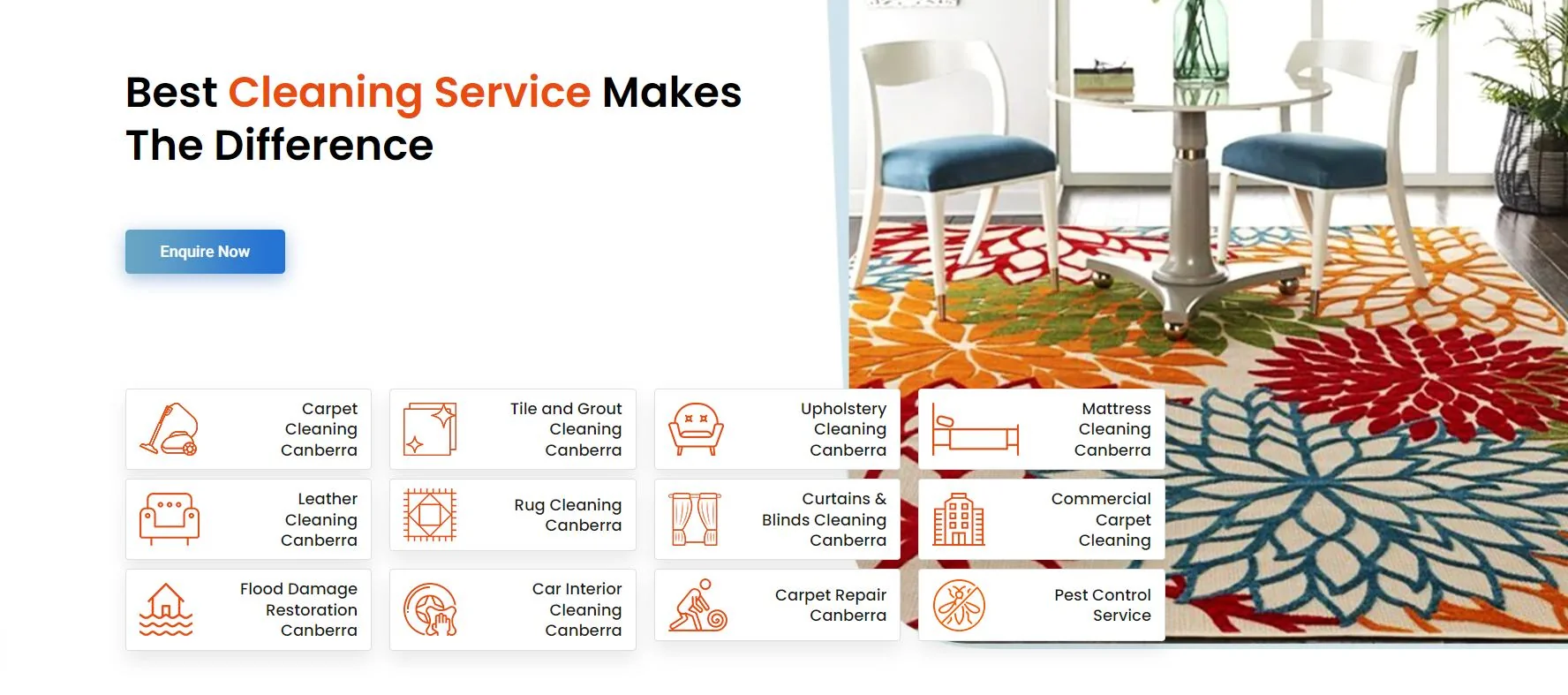 Best Cleaning Service Makes The Difference

Enquire Now

Carpet Cleaning Canberra

Tile and Grout Cleaning Canberra

Upholstery Cleaning Canberra

Mattress Cleaning Canberra

Leather Cleaning Canberra

Rug Cleaning Canberra

Curtains & Blinds Cleaning Canberra

Commercial Carpet Cleaning

Flood Damage Restoration Canberra

Car Interior Cleaning Canberra

Carpet Repair Canberra

Pest Control Service